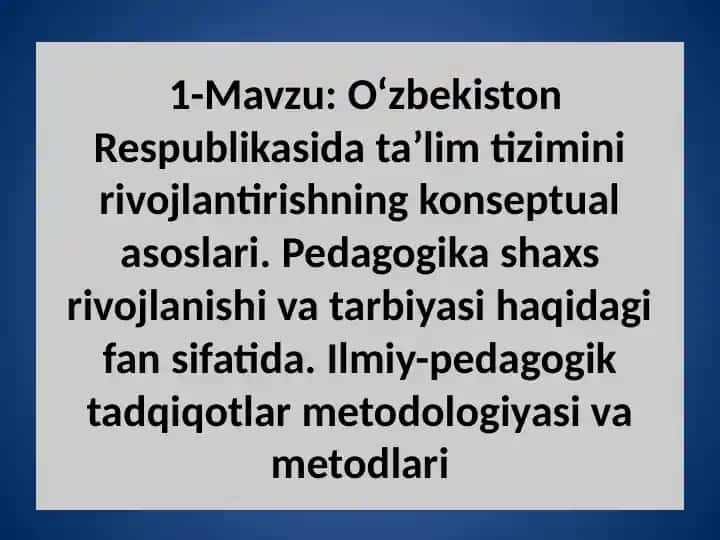 1-Mavzu: O‘zbekiston Respublikasida ta’lim tizimini rivojlantirishning konseptual asoslari. Pedagogika shaxs rivojlanishi va tarbiyasi haqidagi fan sifatida. Ilmiy-pedagogik tadqiqotlar metodologiyasi va metodlari